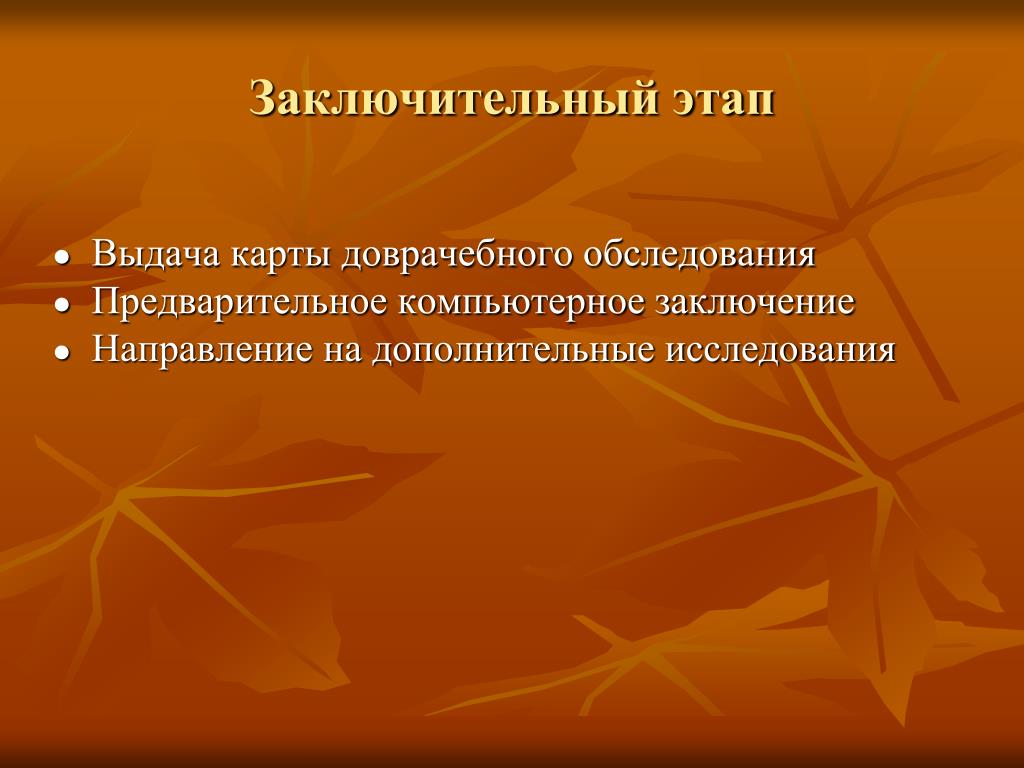 Заключительный этап

- Выдача карты доврачебного обследования
- Предварительное компьютерное заключение
- Направление на дополнительные исследования